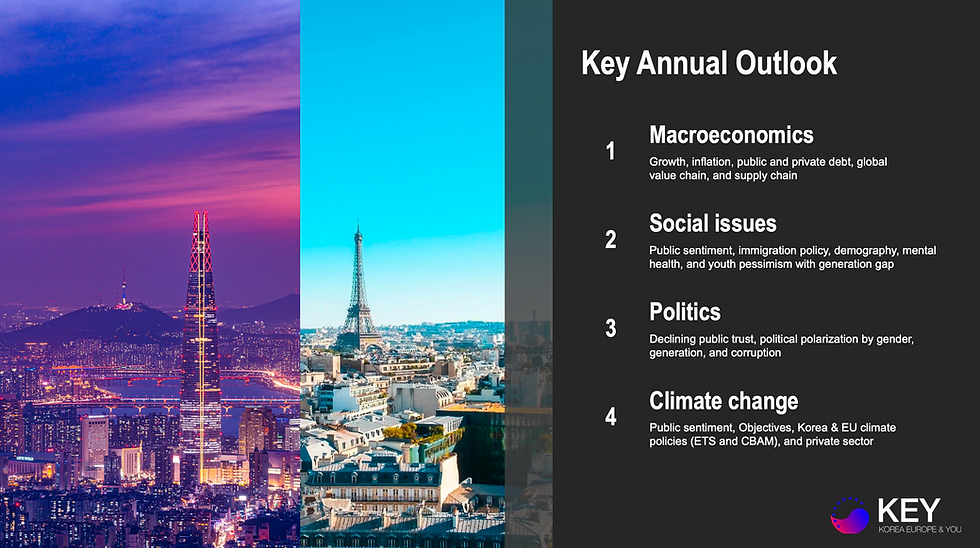 Key Annual Outlook

1 Macroeconomics
Growth, inflation, public and private debt, global value chain, and supply chain

2 Social issues
Public sentiment, immigration policy, demography, mental health, and youth pessimism with generation gap

3 Politics
Declining public trust, political polarization by gender, generation, and corruption

4 Climate change
Public sentiment, Objectives, Korea & EU climate policies (ETS and CBAM), and private sector

KEY
KOREA EUROPE & YOU